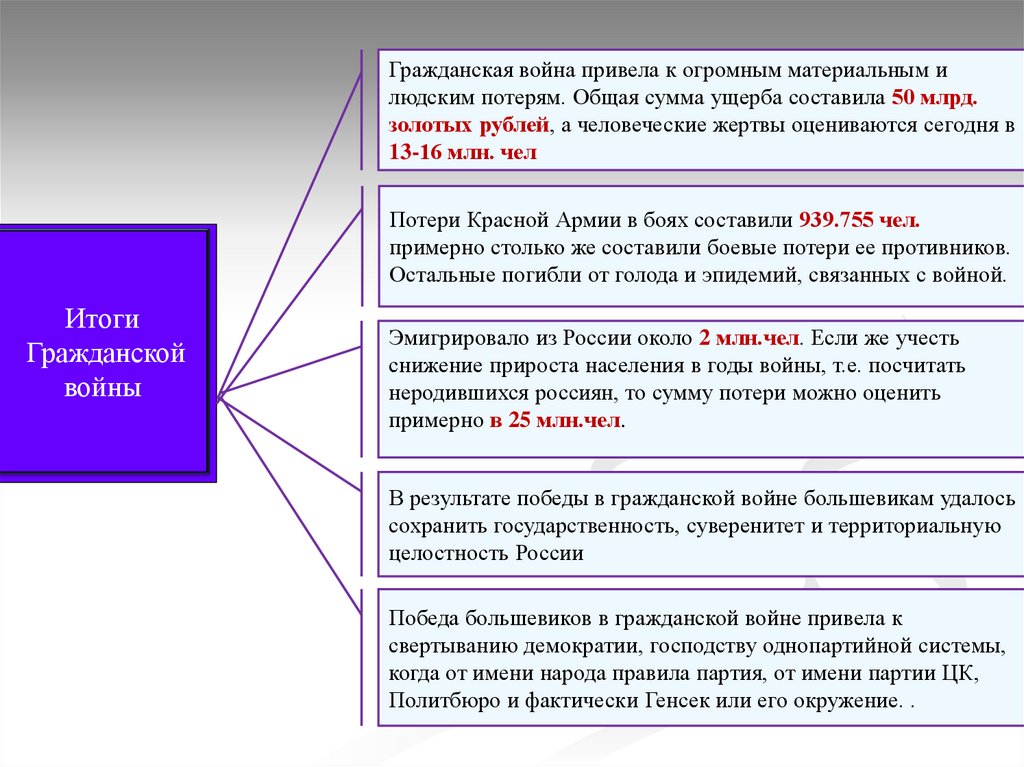 Итоги Гражданской войны

Гражданская война привела к огромным материальным и людским потерям. Общая сумма ущерба составила 50 млрд. золотых рублей, а человеческие жертвы оцениваются сегодня в 13-16 млн. чел

Потери Красной Армии в боях составили 939.755 чел. примерно столько же составили боевые потери ее противников. Остальные погибли от голода и эпидемий, связанных с войной.

Эмигрировало из России около 2 млн.чел. Если же учесть снижение прироста населения в годы войны, т.е. посчитать неродившихся россиян, то сумму потери можно оценить примерно в 25 млн.чел.

В результате победы в гражданской войне большевикам удалось сохранить государственность, суверенитет и территориальную целостность России

Победа большевиков в гражданской войне привела к свертыванию демократии, господству однопартийной системы, когда от имени народа правила партия, от имени партии ЦК, Политбюро и фактически Генсек или его окружение. .